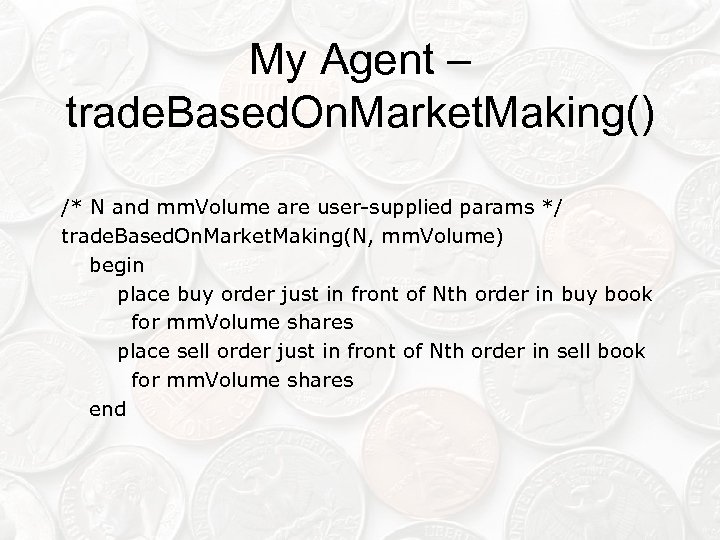 My Agent – tradeBasedOnMarketMaking()

/* N and mmVolume are user-supplied params */
tradeBasedOnMarketMaking(N, mmVolume)
begin
place buy order just in front of Nth order in buy book
for mmVolume shares
place sell order just in front of Nth order in sell book
for mmVolume shares
end